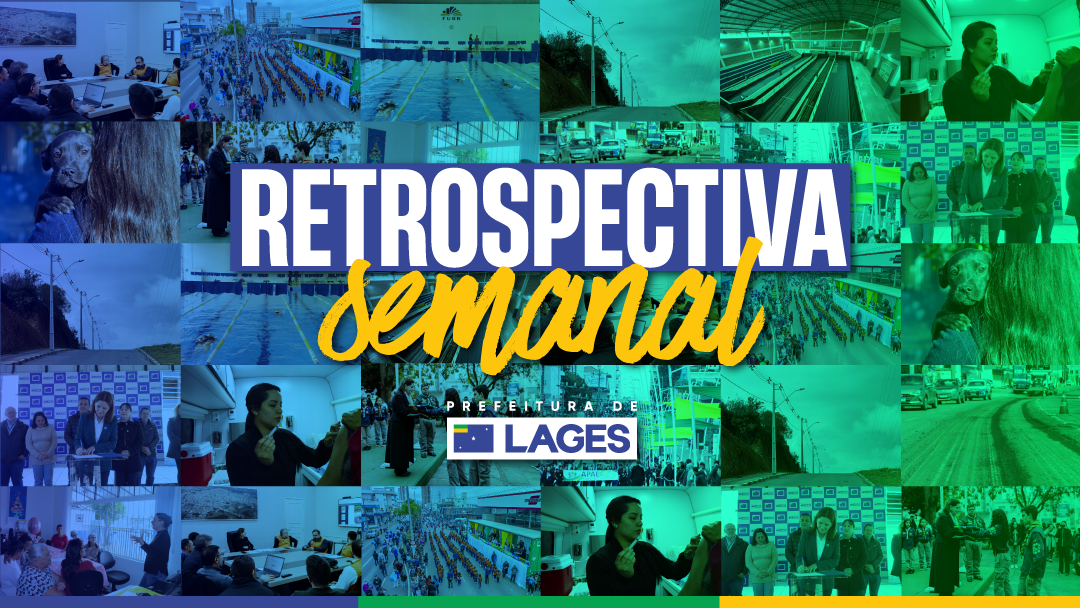 RETROSPECTIVA
semanal

PREFEITURA DE
LAGES